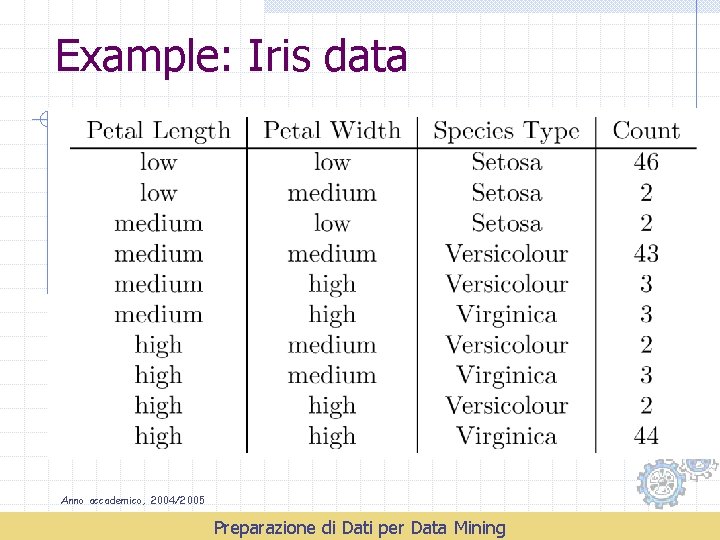 Example: Iris data

| Petal Length | Petal Width | Species Type | Count |
|---|---|---|---|
| low | low | Setosa | 46 |
| low | medium | Setosa | 2 |
| medium | low | Setosa | 2 |
| medium | medium | Versicolour | 43 |
| medium | high | Versicolour | 3 |
| medium | high | Virginica | 3 |
| high | medium | Versicolour | 2 |
| high | medium | Virginica | 3 |
| high | high | Versicolour | 2 |
| high | high | Virginica | 44 |

Anno accademico, 2004/2005

Preparazione di Dati per Data Mining